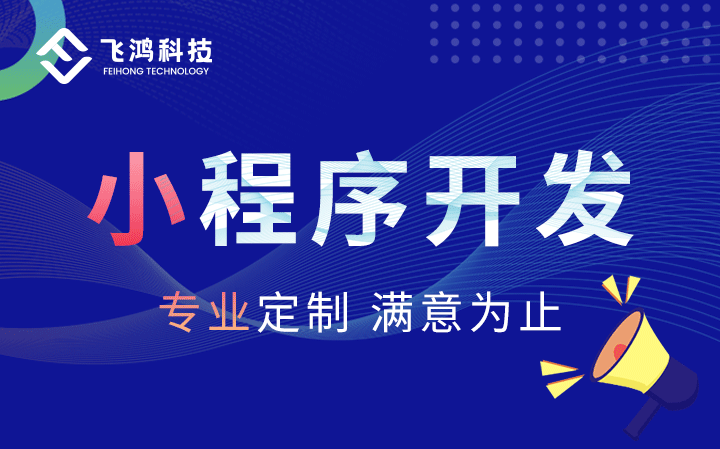 飞鸿科技
FEIHONG TECHNOLOGY

小程序开发

专业定制 满意为止